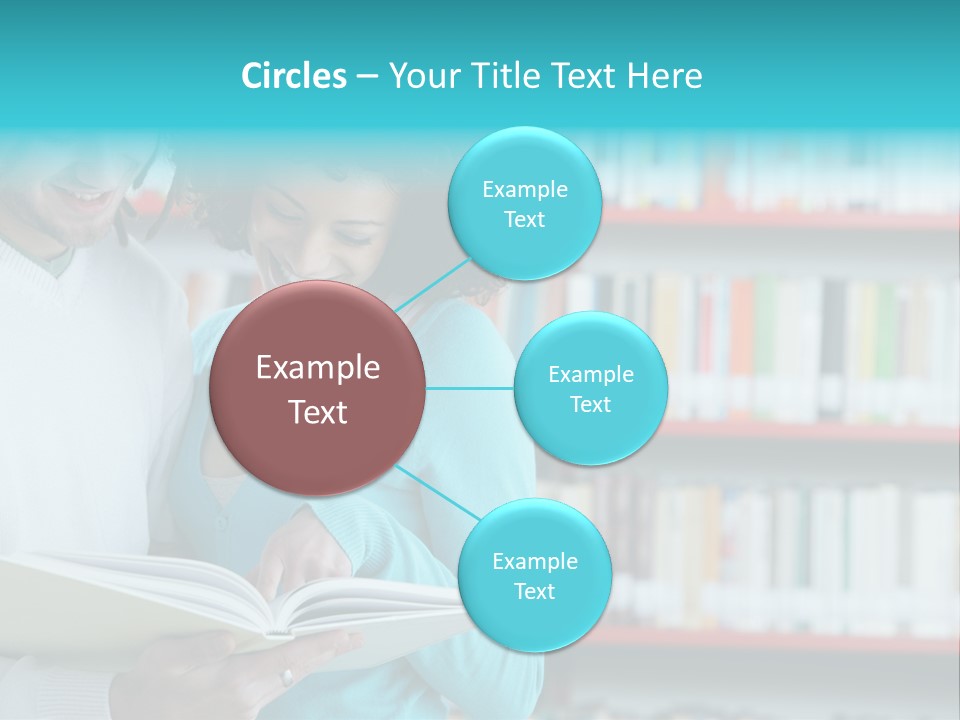 Circles – Your Title Text Here

Example Text

Example Text

Example Text

Example Text